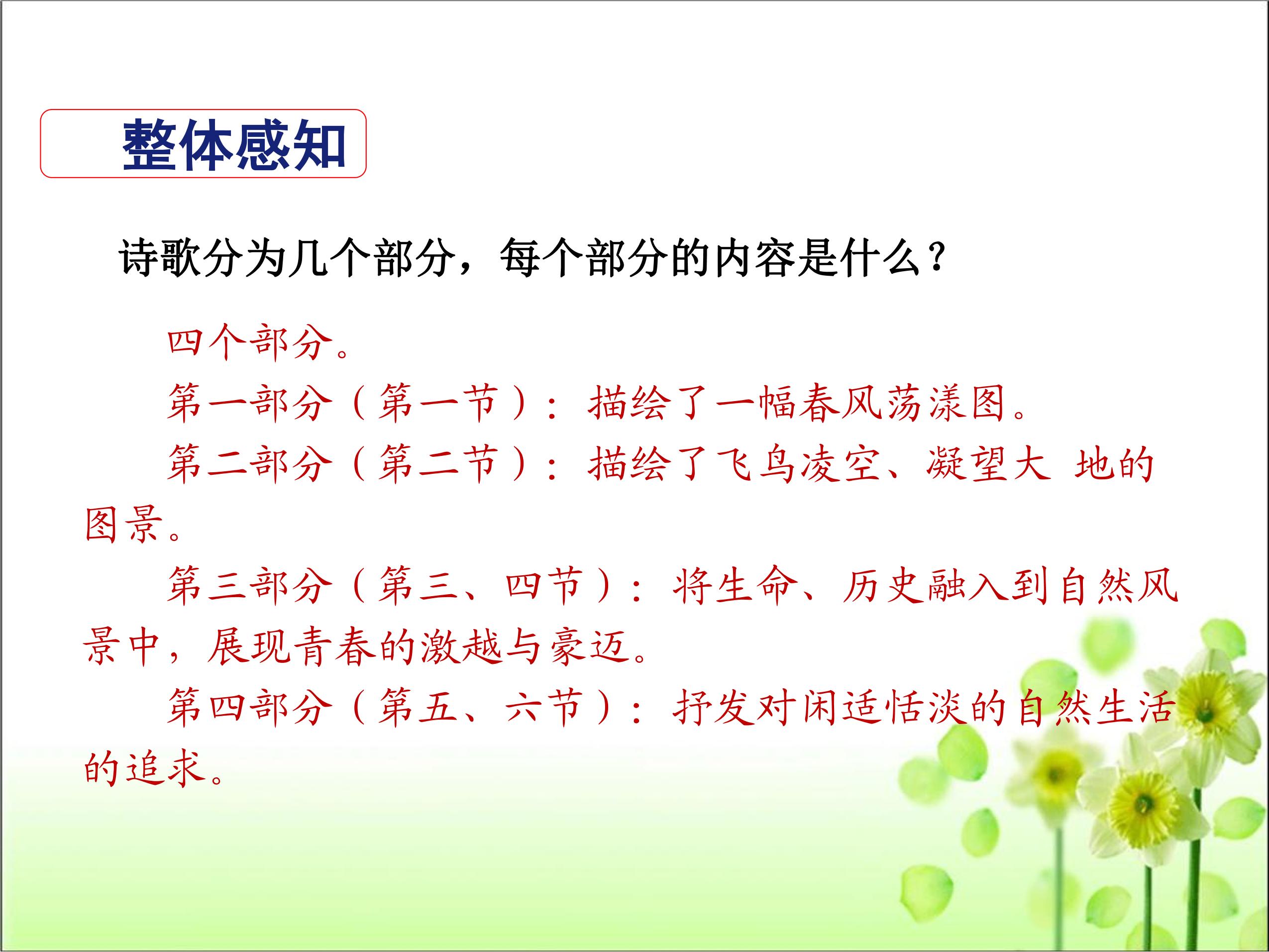 整体感知

诗歌分为几个部分，每个部分的内容是什么？

四个部分。

第一部分（第一节）：描绘了一幅春风荡漾图。

第二部分（第二节）：描绘了飞鸟凌空、凝望大 地的图景。

第三部分（第三、四节）：将生命、历史融入到自然风景中，展现青春的激越与豪迈。

第四部分（第五、六节）：抒发对闲适恬淡的自然生活的追求。